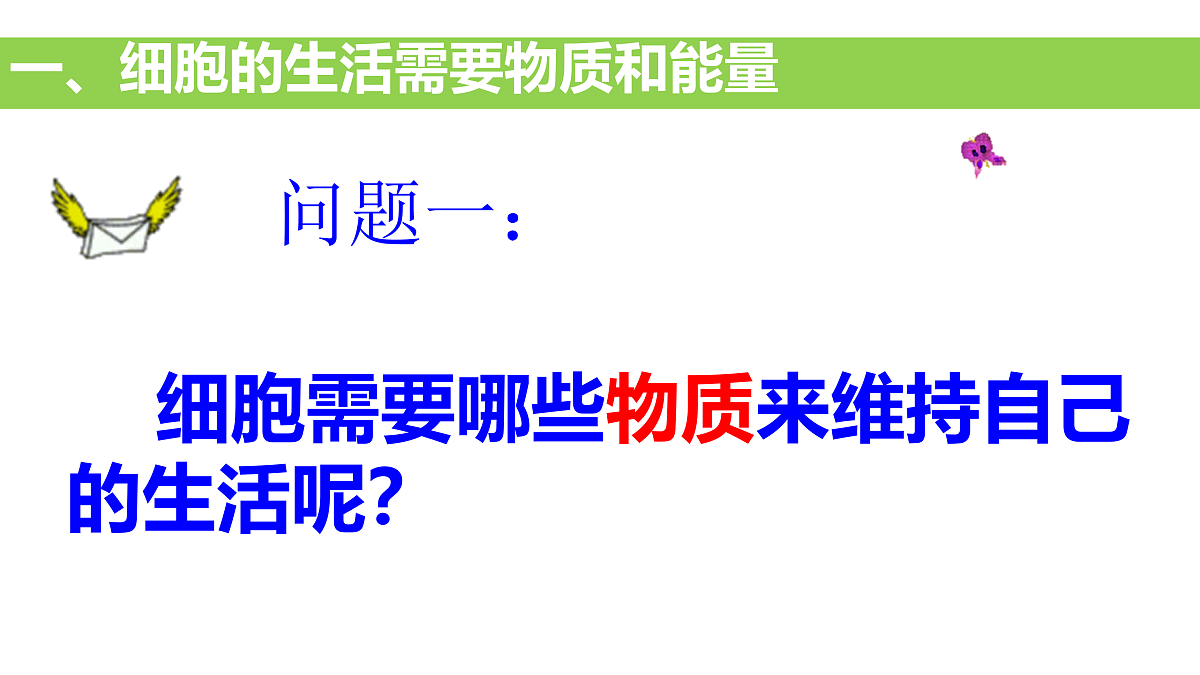 一、细胞的生活需要物质和能量

问题一：

细胞需要哪些物质来维持自己的生活呢？